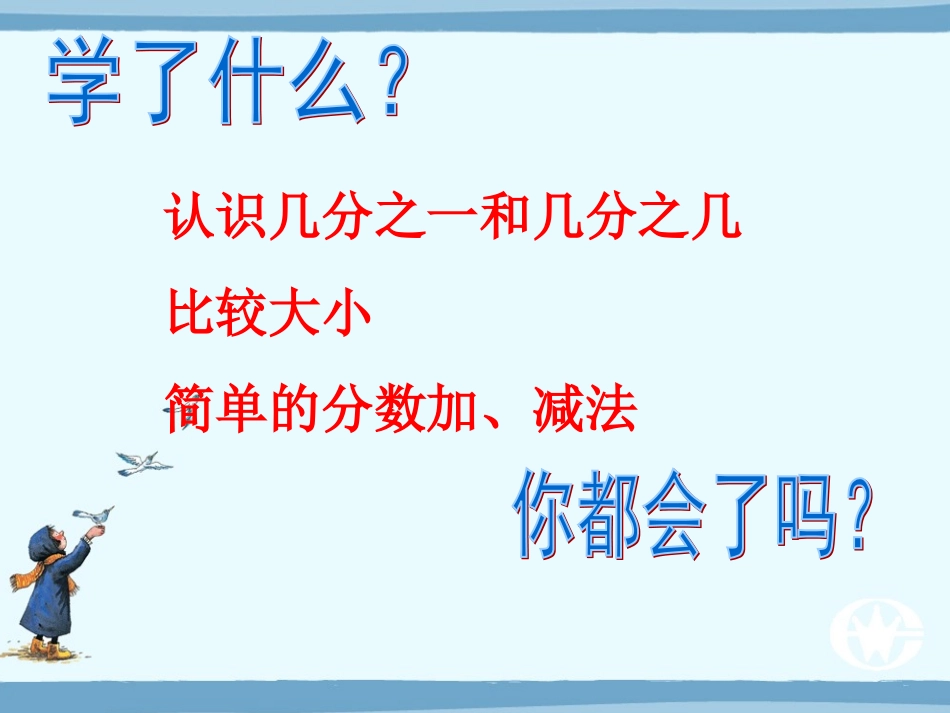 学了什么？

认识几分之一和几分之几

比较大小

简单的分数加、减法

你都会了吗？